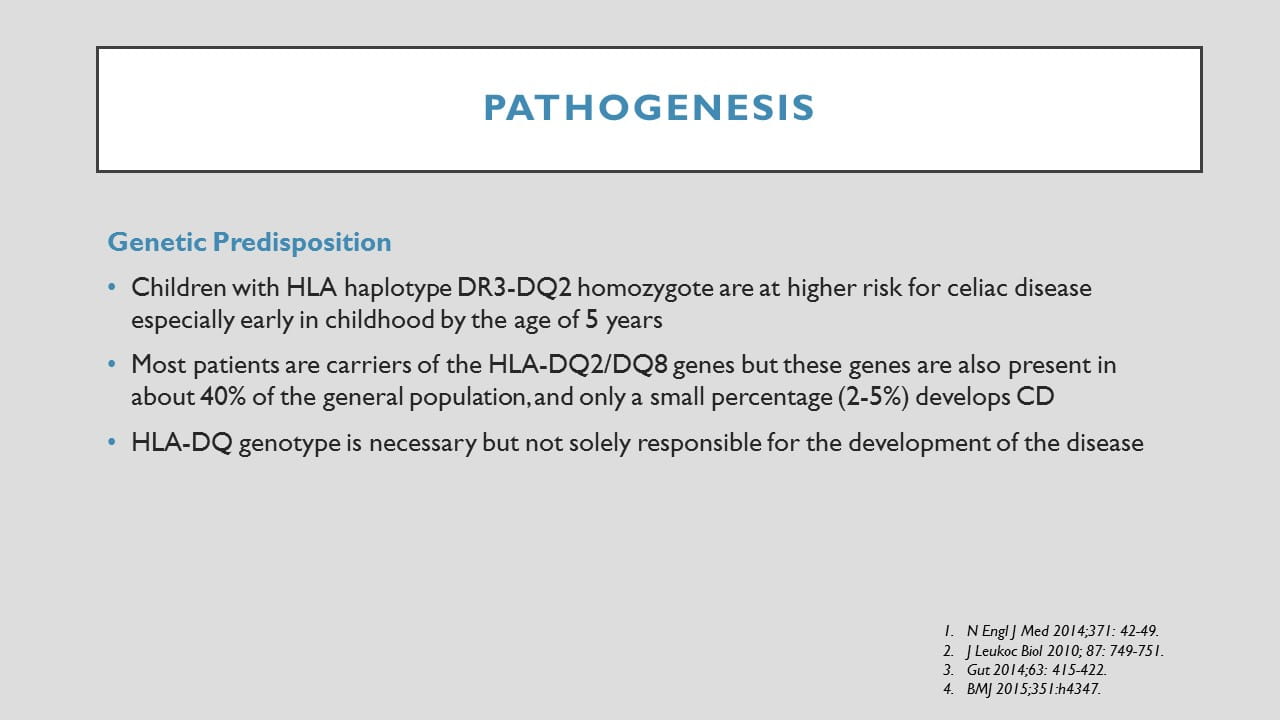 PATHOGENESIS

Genetic Predisposition

• Children with HLA haplotype DR3-DQ2 homozygote are at higher risk for celiac disease especially early in childhood by the age of 5 years

• Most patients are carriers of the HLA-DQ2/DQ8 genes but these genes are also present in about 40% of the general population, and only a small percentage (2-5%) develops CD

• HLA-DQ genotype is necessary but not solely responsible for the development of the disease

1. N Engl J Med 2014;371: 42-49.
2. J Leukoc Biol 2010; 87: 749-751.
3. Gut 2014;63: 415-422.
4. BMJ 2015;351:h4347.